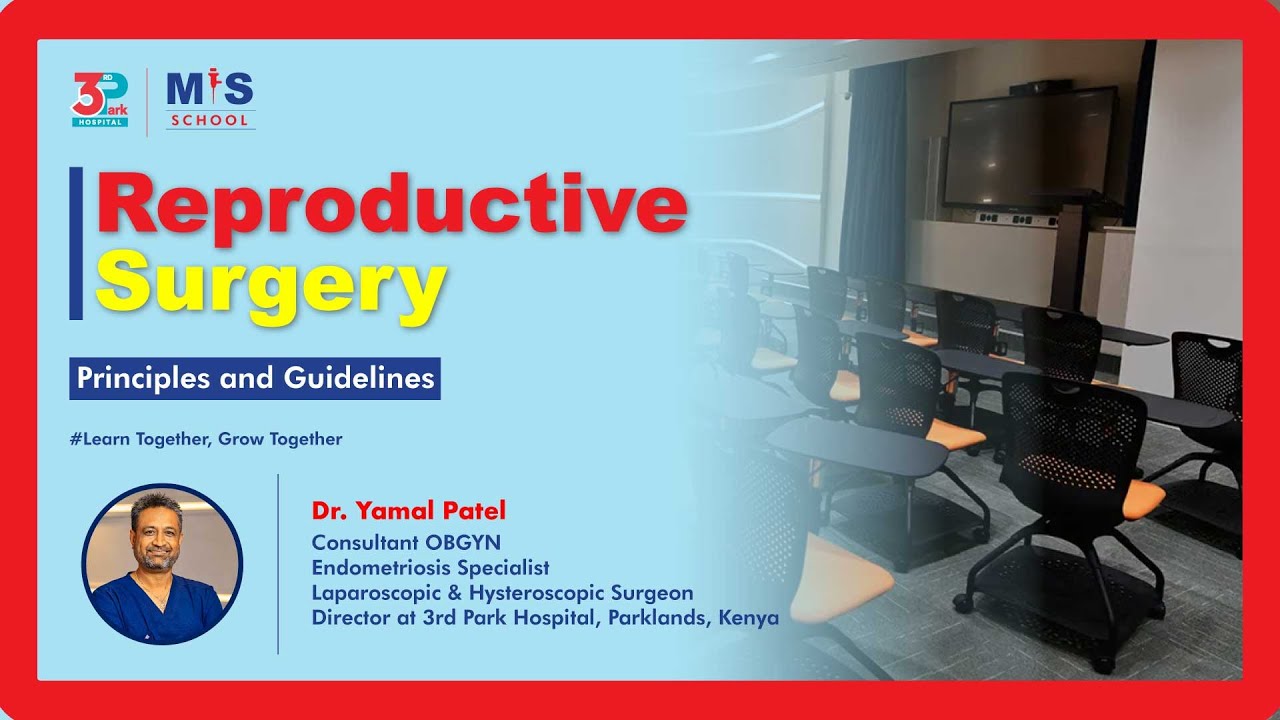 3RD Park HOSPITAL

MIS SCHOOL

Reproductive Surgery

Principles and Guidelines

#Learn Together, Grow Together

Dr. Yamal Patel
Consultant OBGYN
Endometriosis Specialist
Laparoscopic & Hysteroscopic Surgeon
Director at 3rd Park Hospital, Parklands, Kenya